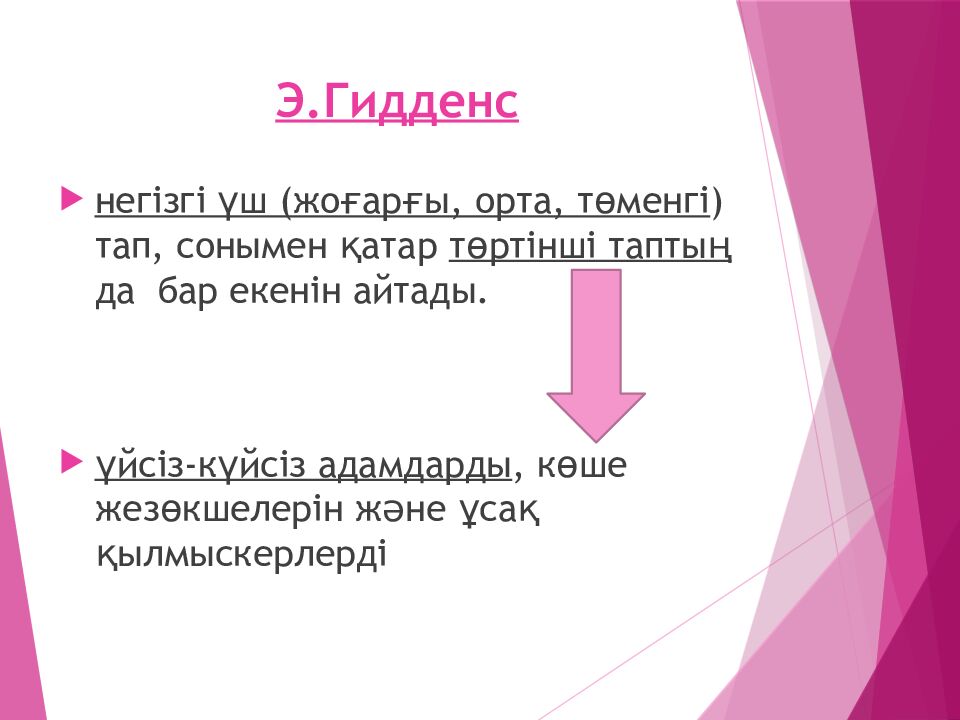 Э.Гидденс

негізгі үш (жоғарғы, орта, төменгі) тап, сонымен қатар төртінші таптың да бар екенін айтады.

үйсіз-күйсіз адамдарды, көше жезөкшелерін және ұсақ қылмыскерлерді